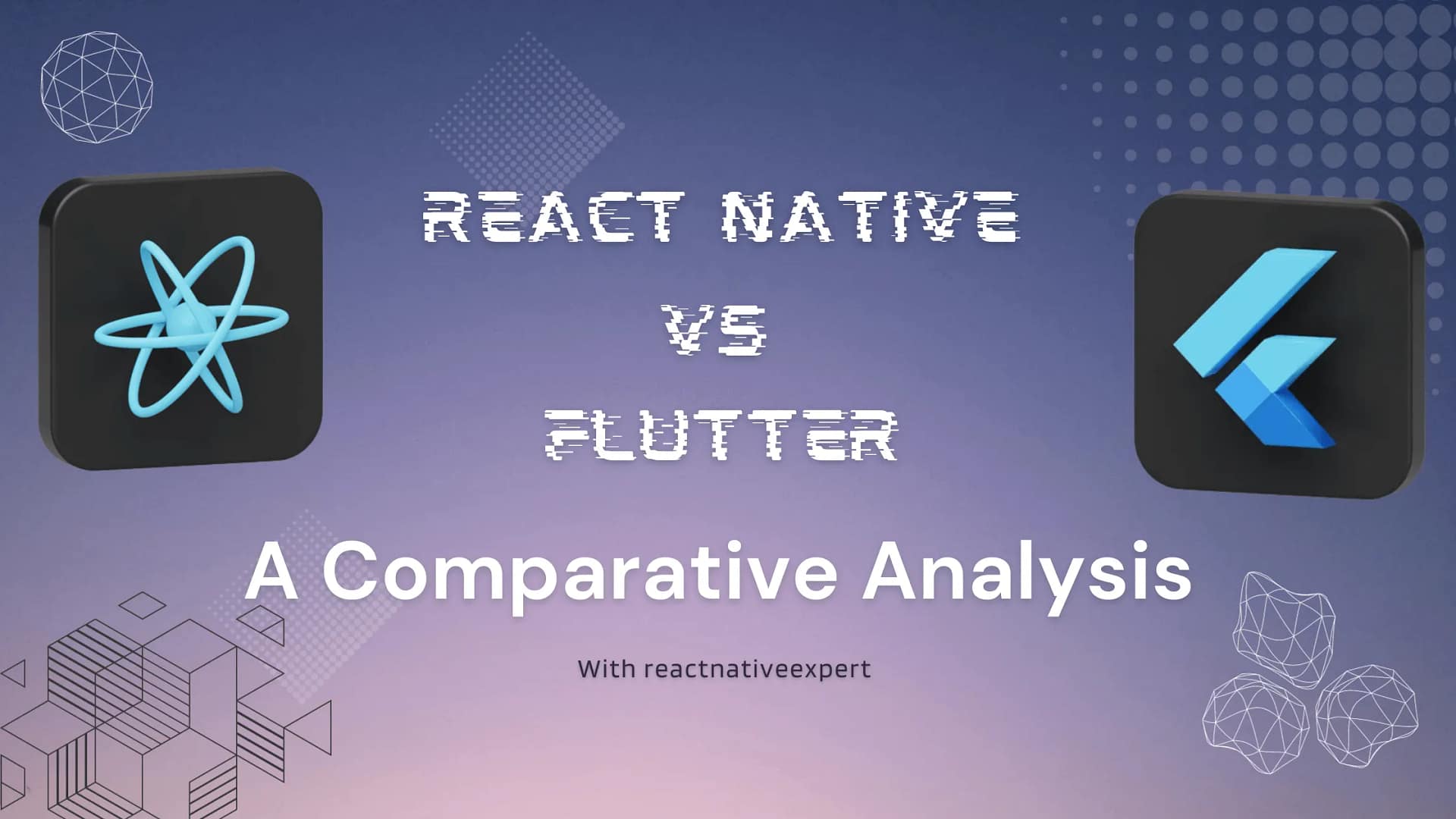 REACT NATIVE

VS

FLUTTER

A Comparative Analysis

With reactnativeexpert